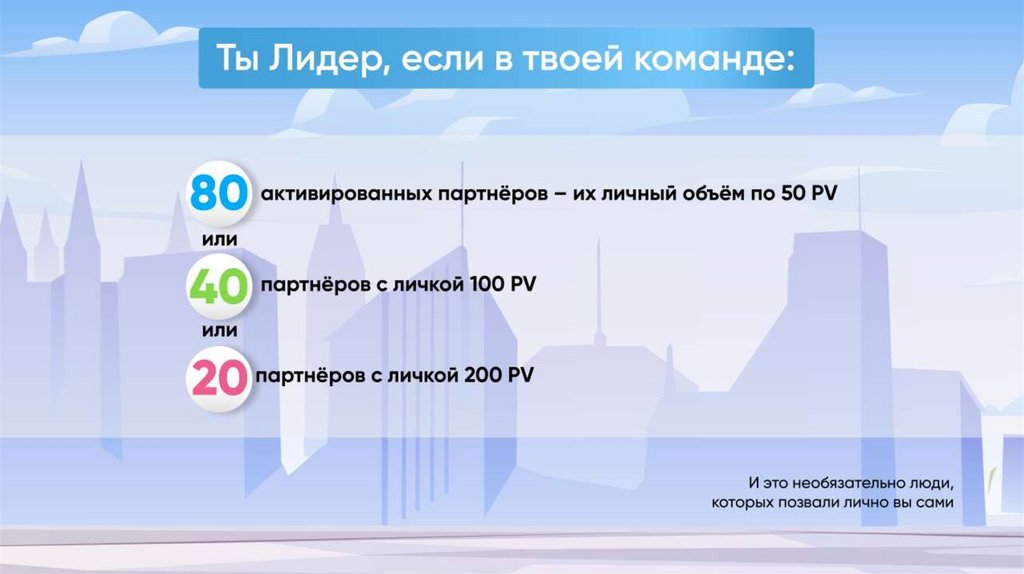 Ты Лидер, если в твоей команде:

80 активированных партнёров – их личный объём по 50 PV

или

40 партнёров с личкой 100 PV

или

20 партнёров с личкой 200 PV

И это необязательно люди, которых позвали лично вы сами